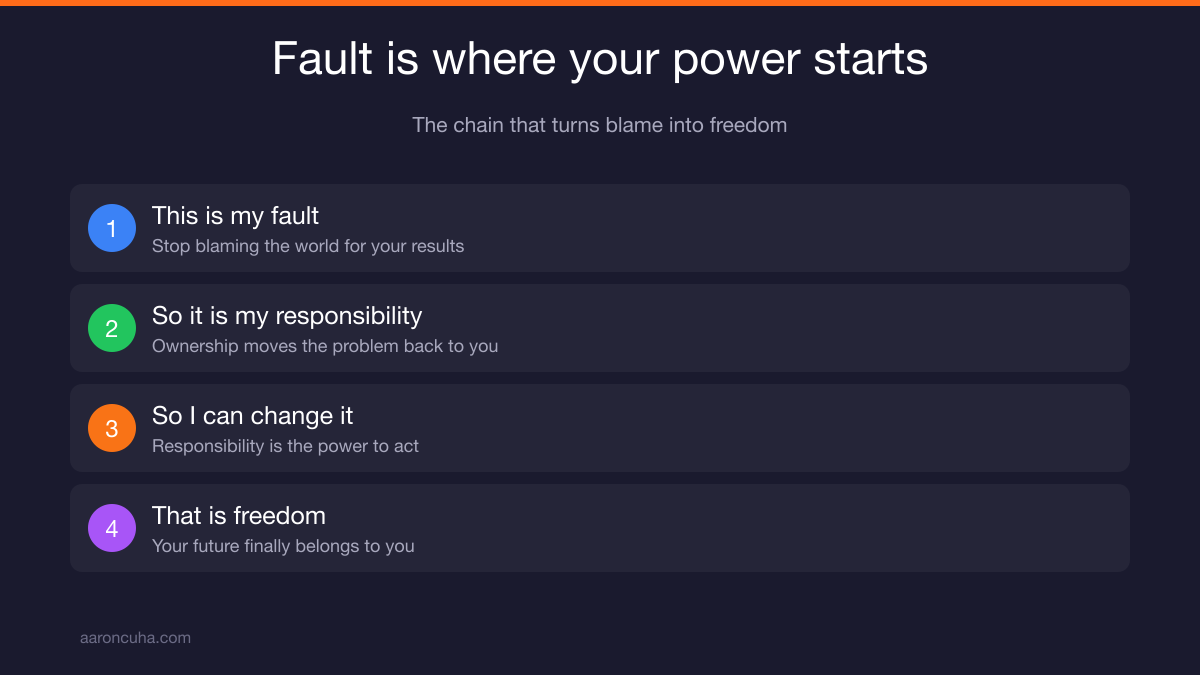 Fault is where your power starts

The chain that turns blame into freedom

1 This is my fault
Stop blaming the world for your results

2 So it is my responsibility
Ownership moves the problem back to you

3 So I can change it
Responsibility is the power to act

4 That is freedom
Your future finally belongs to you

aaroncuha.com